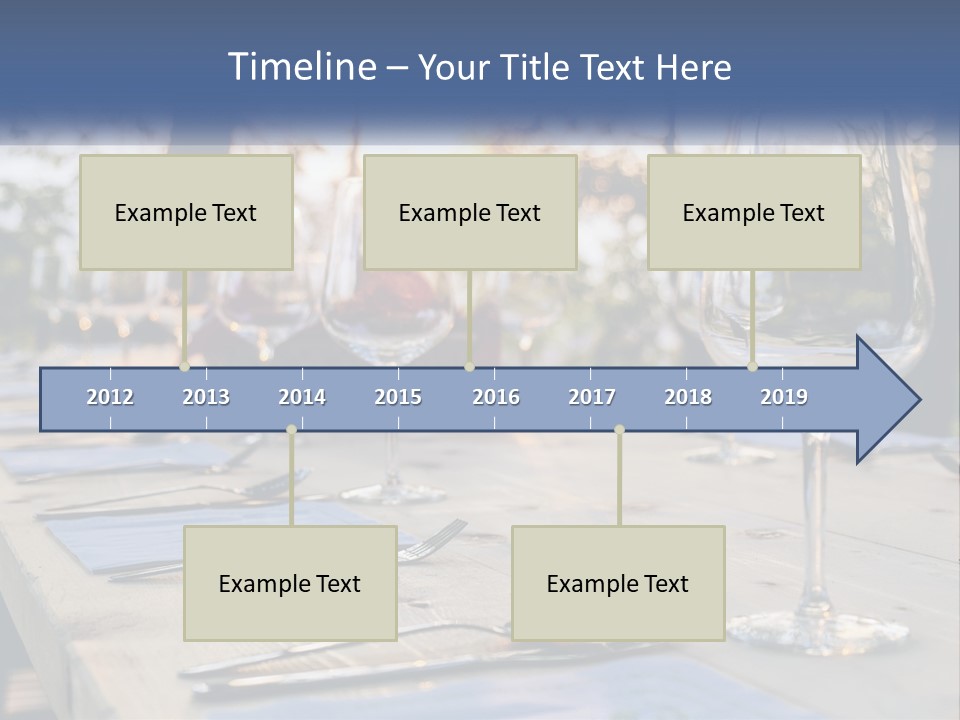 Timeline – Your Title Text Here

Example Text

Example Text

Example Text

2012 2013 2014 2015 2016 2017 2018 2019

Example Text

Example Text